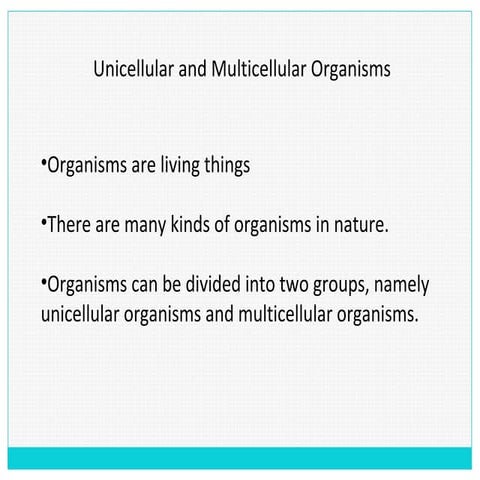 Unicellular and Multicellular Organisms

•Organisms are living things

•There are many kinds of organisms in nature.

•Organisms can be divided into two groups, namely unicellular organisms and multicellular organisms.